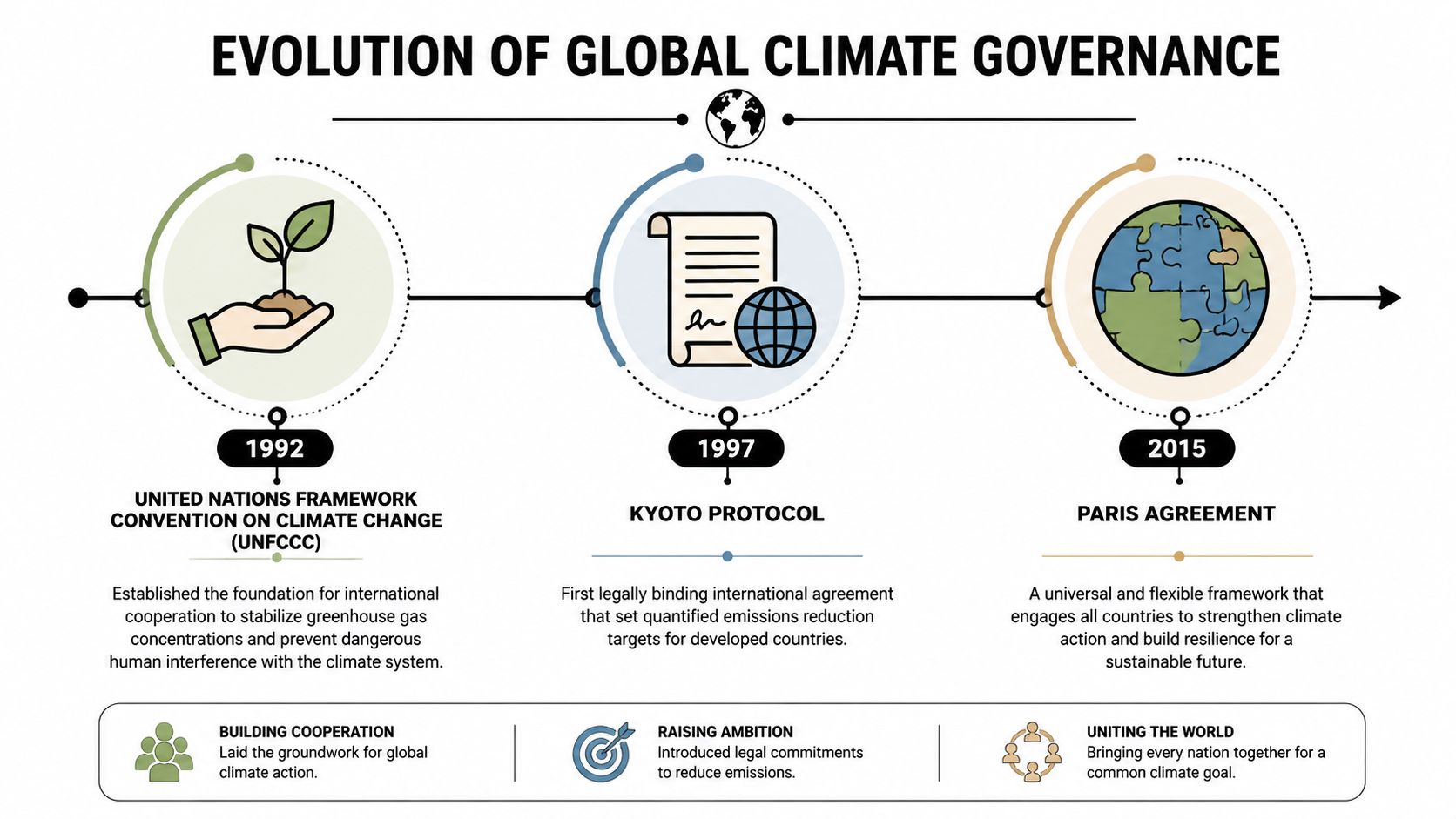 EVOLUTION OF GLOBAL CLIMATE GOVERNANCE

1992

UNITED NATIONS FRAMEWORK CONVENTION ON CLIMATE CHANGE (UNFCCC)

Established the foundation for international cooperation to stabilize greenhouse gas concentrations and prevent dangerous human interference with the climate system.

1997

KYOTO PROTOCOL

First legally binding international agreement that set quantified emissions reduction targets for developed countries.

2015

PARIS AGREEMENT

A universal and flexible framework that engages all countries to strengthen climate action and build resilience for a sustainable future.

BUILDING COOPERATION
Laid the groundwork for global climate action.

RAISING AMBITION
Introduced legal commitments to reduce emissions.

UNITING THE WORLD
Bringing every nation together for a common climate goal.